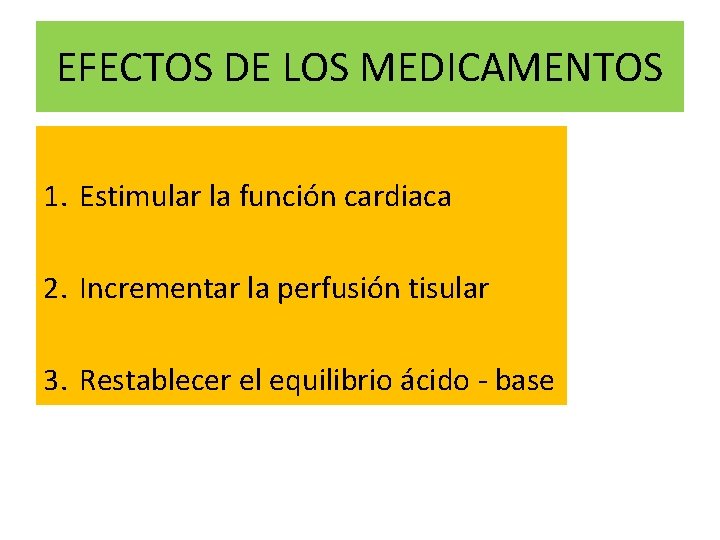 EFECTOS DE LOS MEDICAMENTOS

1. Estimular la función cardiaca

2. Incrementar la perfusión tisular

3. Restablecer el equilibrio ácido - base